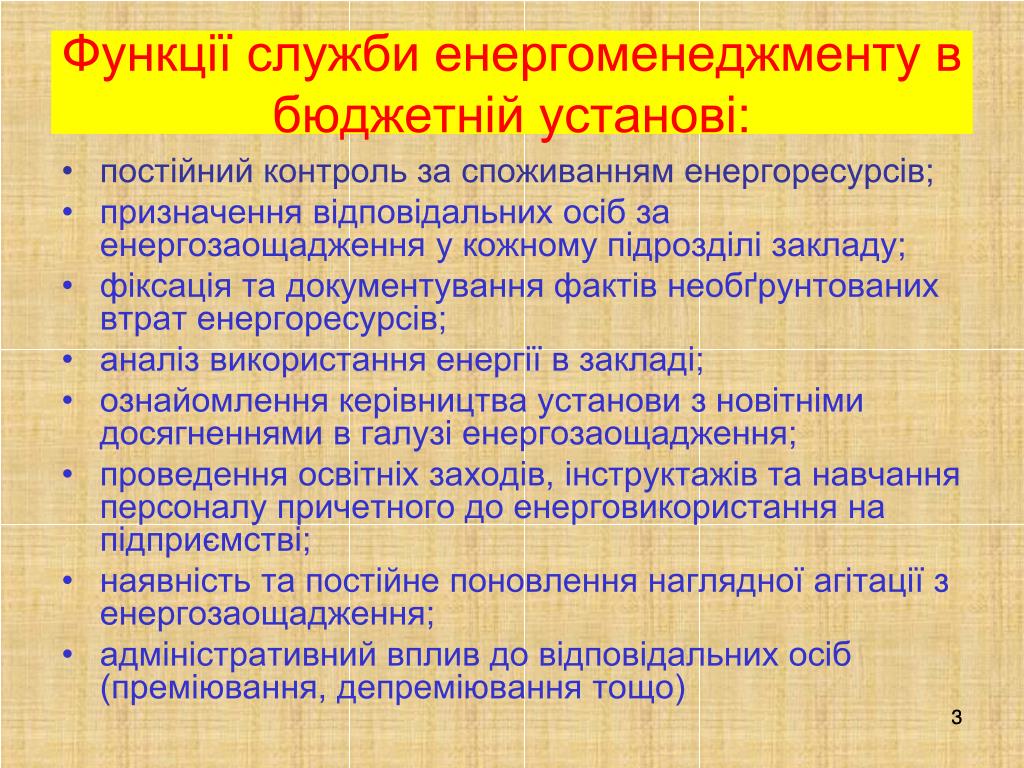 Функції служби енергоменеджменту в бюджетній установі:

• постійний контроль за споживанням енергоресурсів;
• призначення відповідальних осіб за енергозаощадження у кожному підрозділі закладу;
• фіксація та документування фактів необґрунтованих втрат енергоресурсів;
• аналіз використання енергії в закладі;
• ознайомлення керівництва установи з новітніми досягненнями в галузі енергозаощадження;
• проведення освітніх заходів, інструктажів та навчання персоналу причетного до енерговикористання на підприємстві;
• наявність та постійне поновлення наглядної агітації з енергозаощадження;
• адміністративний вплив до відповідальних осіб (преміювання, депреміювання тощо)

3